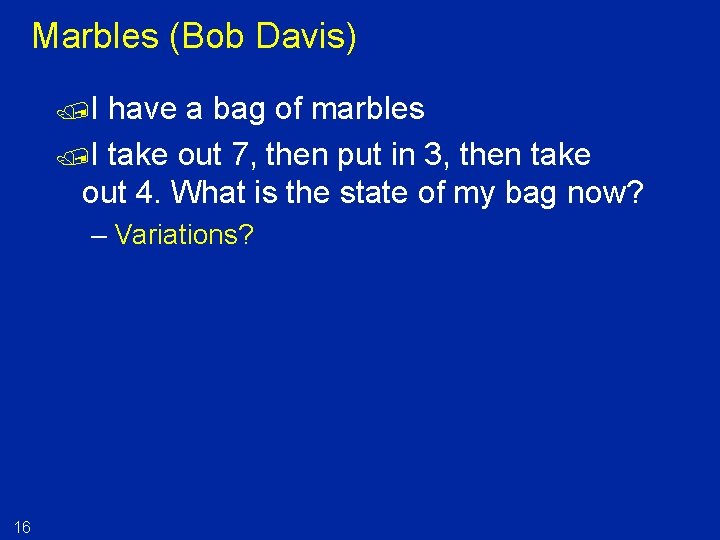 Marbles (Bob Davis)

I have a bag of marbles

I take out 7, then put in 3, then take out 4. What is the state of my bag now?

– Variations?

16